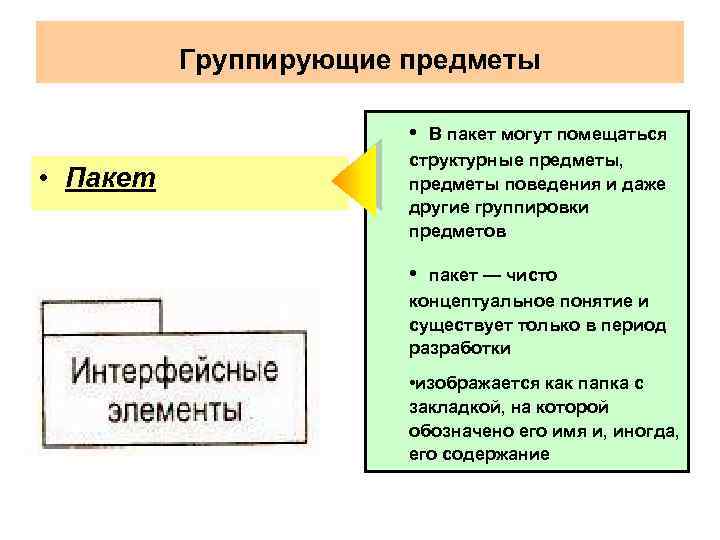 Группирующие предметы

• Пакет

Интерфейсные элементы

• В пакет могут помещаться структурные предметы, предметы поведения и даже другие группировки предметов

• пакет — чисто концептуальное понятие и существует только в период разработки

•изображается как папка с закладкой, на которой обозначено его имя и, иногда, его содержание